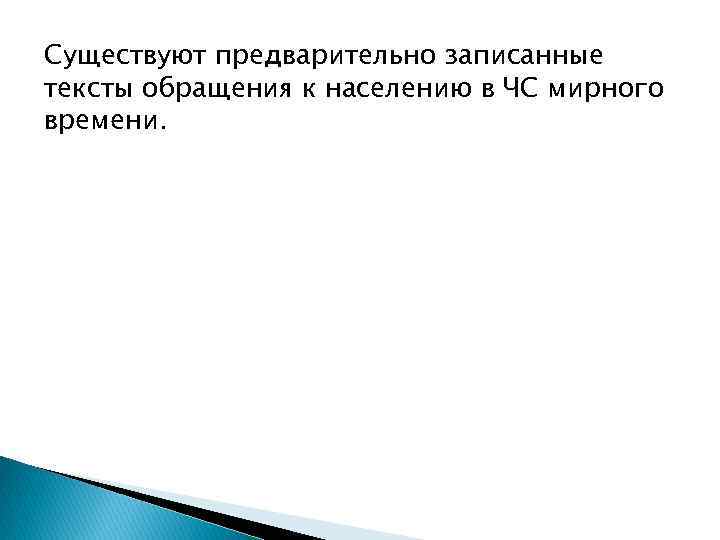 Существуют предварительно записанные тексты обращения к населению в ЧС мирного времени.